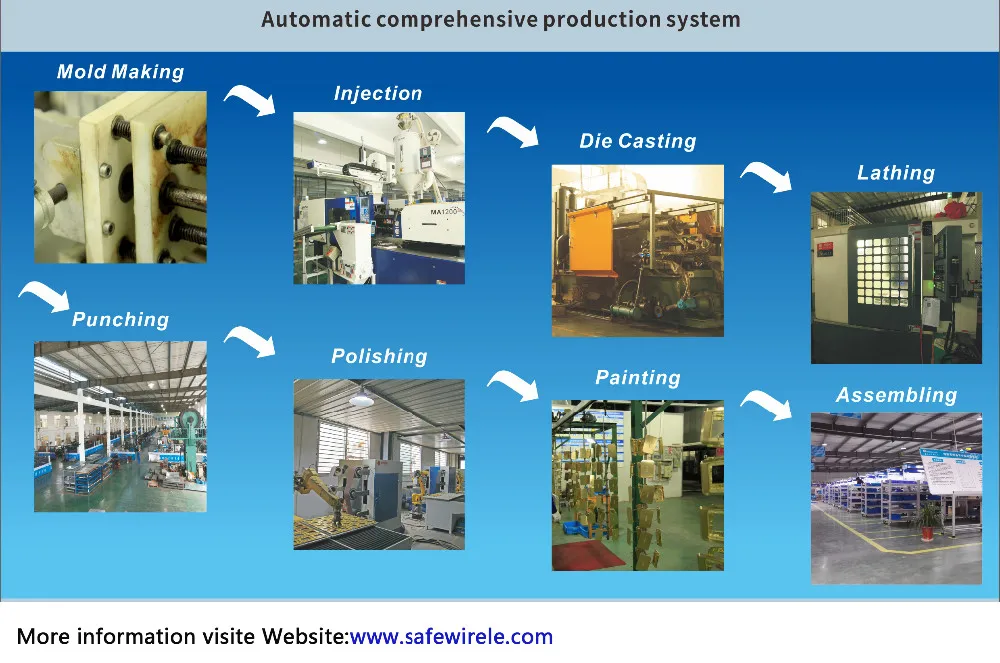 Automatic comprehensive production system

Mold Making

Injection

MA1200

Die Casting

Lathing

Punching

Polishing

Painting

Assembling

More information visite Website:www.safewirele.com